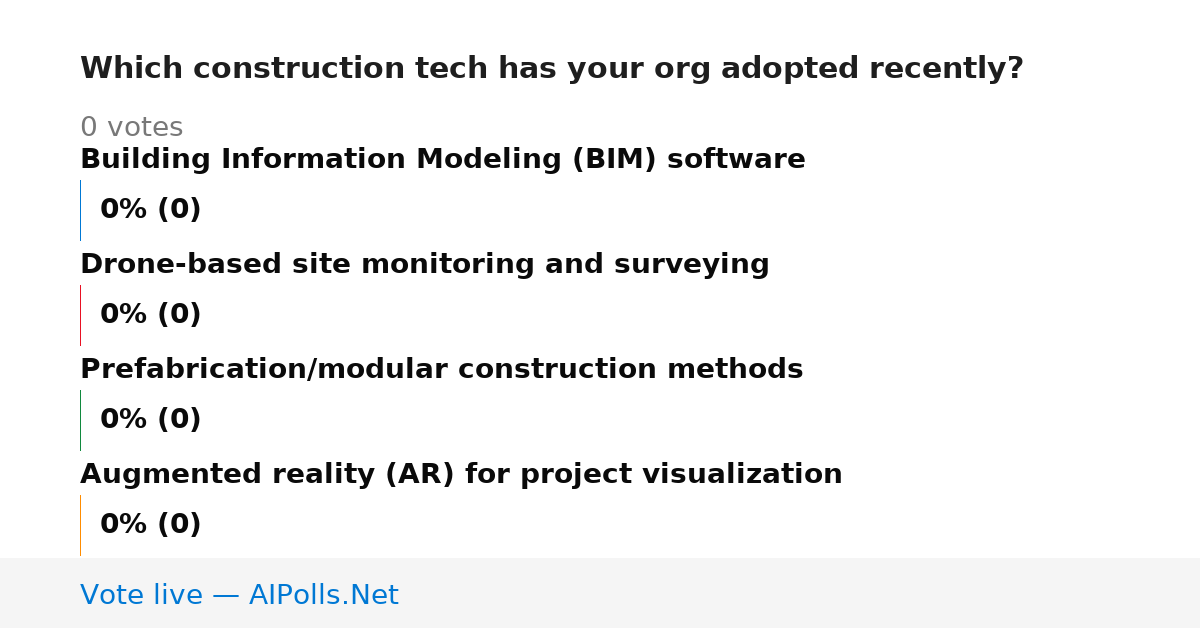 Which construction tech has your org adopted recently?

0 votes

Building Information Modeling (BIM) software

0% (0)

Drone-based site monitoring and surveying

0% (0)

Prefabrication/modular construction methods

0% (0)

Augmented reality (AR) for project visualization

0% (0)

Vote live — AIPolls.Net